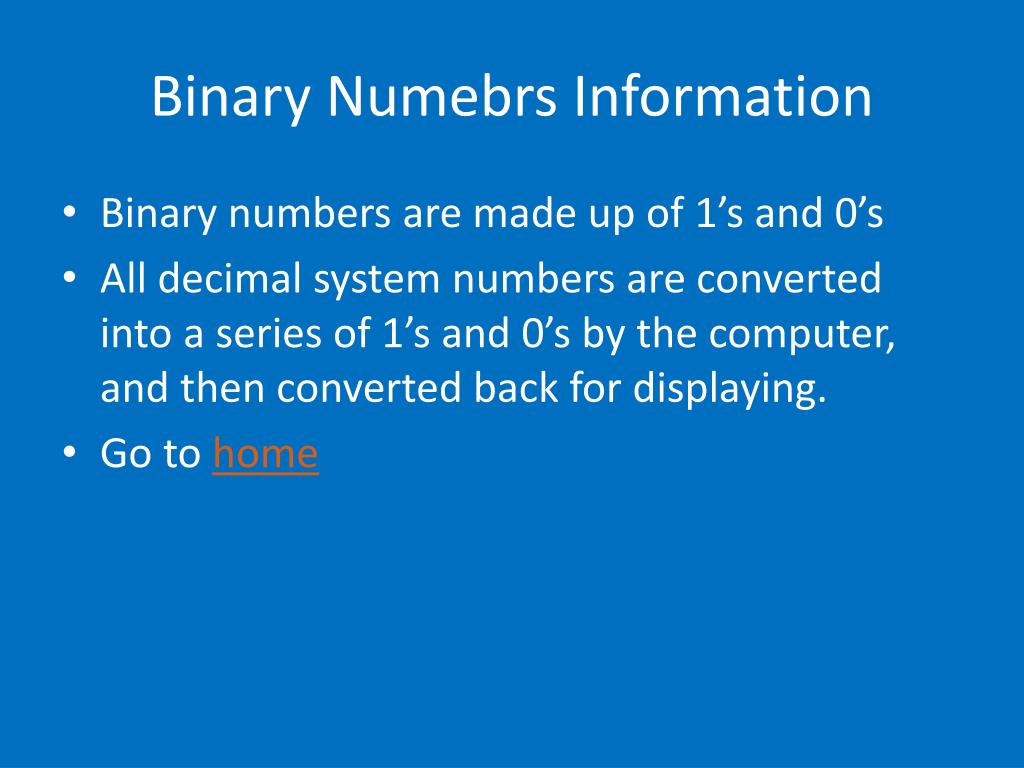 Binary Numebrs Information

• Binary numbers are made up of 1’s and 0’s
• All decimal system numbers are converted into a series of 1’s and 0’s by the computer, and then converted back for displaying.
• Go to home